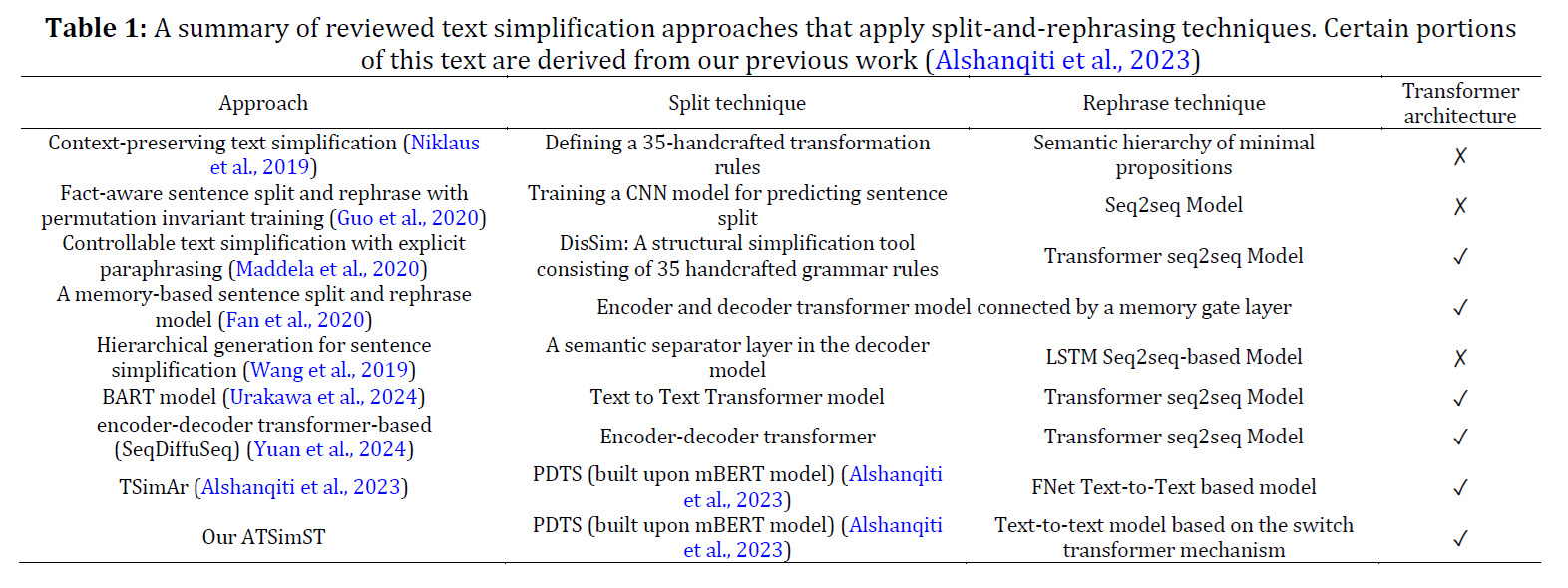 **Table 1:** A summary of reviewed text simplification approaches that apply split-and-rephrasing techniques. Certain portions of this text are derived from our previous work (Alshanqiti et al., 2023)

| Approach | Split technique | Rephrase technique | Transformer architecture |
|---|---|---|---|
| Context-preserving text simplification (Niklaus et al., 2019) | Defining a 35-handcrafted transformation rules | Semantic hierarchy of minimal propositions | ✗ |
| Fact-aware sentence split and rephrase with permutation invariant training (Guo et al., 2020) | Training a CNN model for predicting sentence split | Seq2seq Model | ✗ |
| Controllable text simplification with explicit paraphrasing (Maddela et al., 2020) | DisSim: A structural simplification tool consisting of 35 handcrafted grammar rules | Transformer seq2seq Model | ✓ |
| A memory-based sentence split and rephrase model (Fan et al., 2020) | Encoder and decoder transformer model connected by a memory gate layer | | ✓ |
| Hierarchical generation for sentence simplification (Wang et al., 2019) | A semantic separator layer in the decoder model | LSTM Seq2seq-based Model | ✗ |
| BART model (Urakawa et al., 2024) | Text to Text Transformer model | Transformer seq2seq Model | ✓ |
| encoder-decoder transformer-based (SeqDiffuSeq) (Yuan et al., 2024) | Encoder-decoder transformer | Transformer seq2seq Model | ✓ |
| TSimAr (Alshanqiti et al., 2023) | PDTS (built upon mBERT model) (Alshanqiti et al., 2023) | FNet Text-to-Text based model | ✓ |
| Our ATSimST | PDTS (built upon mBERT model) (Alshanqiti et al., 2023) | Text-to-text model based on the switch transformer mechanism | ✓ |